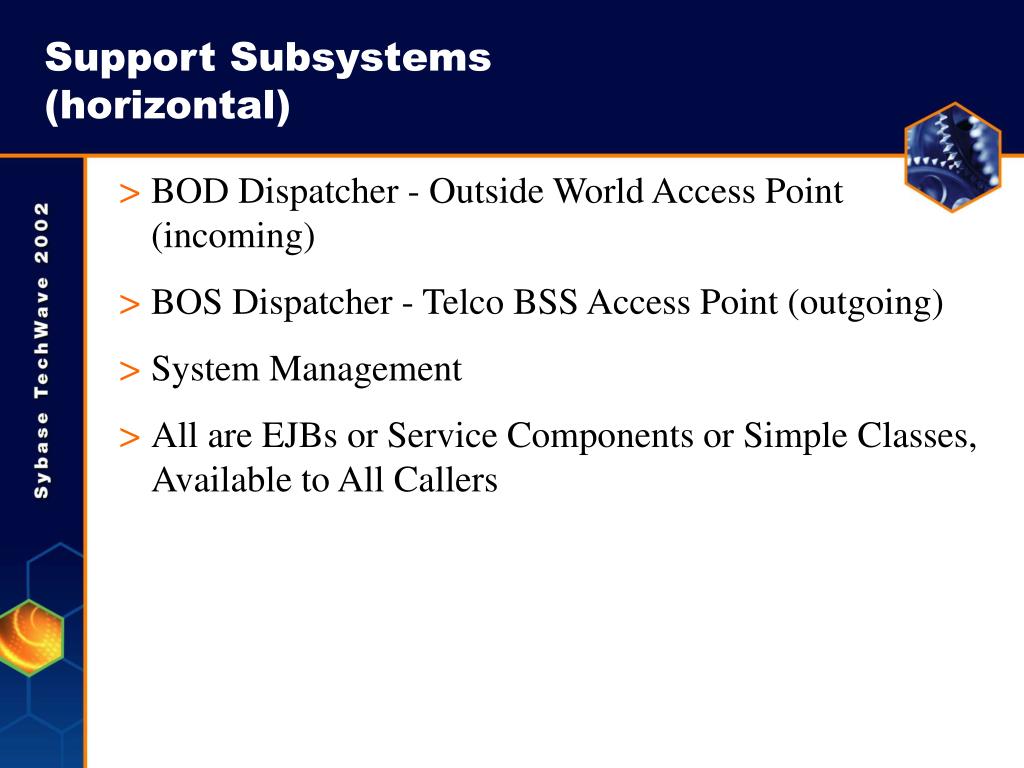 Support Subsystems (horizontal)

Sybase TechWave 2002

> BOD Dispatcher - Outside World Access Point (incoming)

> BOS Dispatcher - Telco BSS Access Point (outgoing)

> System Management

> All are EJBs or Service Components or Simple Classes, Available to All Callers